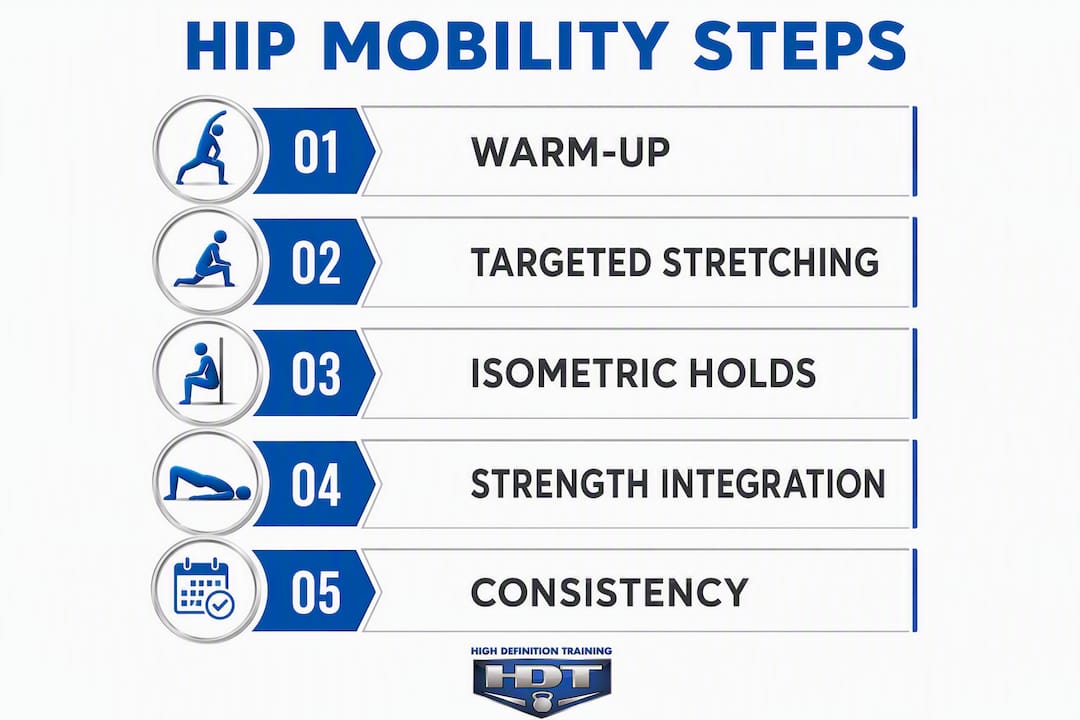 HIP MOBILITY STEPS

01 WARM-UP

02 TARGETED STRETCHING

03 ISOMETRIC HOLDS

04 STRENGTH INTEGRATION

05 CONSISTENCY

HIGH DEFINITION TRAINING
HDT